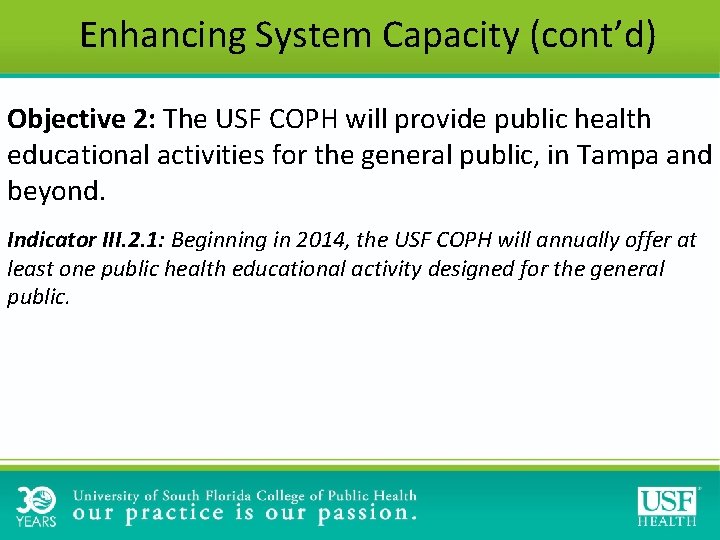 Enhancing System Capacity (cont'd)

Objective 2: The USF COPH will provide public health educational activities for the general public, in Tampa and beyond.

Indicator III.2.1: Beginning in 2014, the USF COPH will annually offer at least one public health educational activity designed for the general public.

30 YEARS

University of South Florida College of Public Health
our practice is our passion.

USF HEALTH